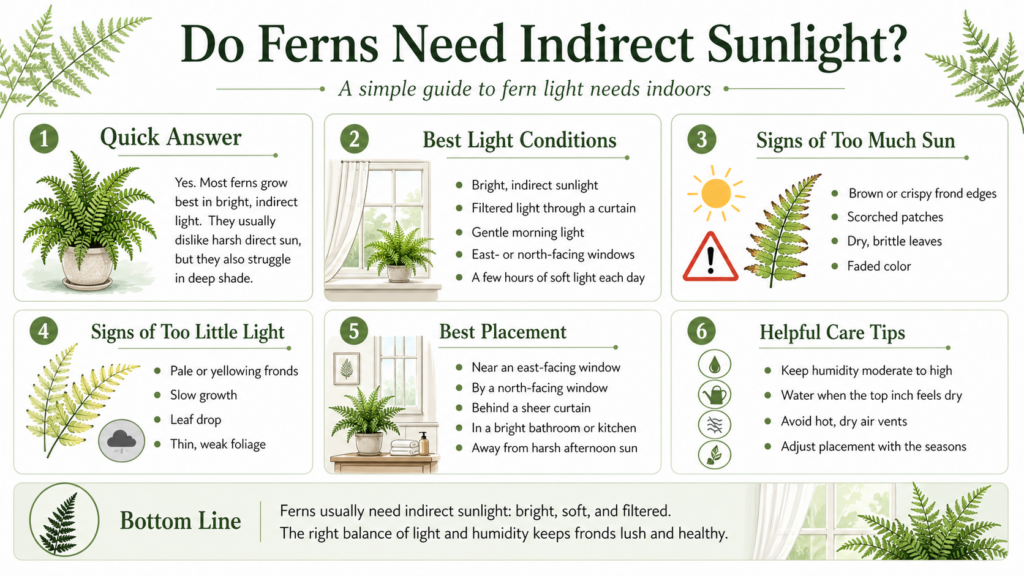 Do Ferns Need Indirect Sunlight?

A simple guide to fern light needs indoors

1 Quick Answer

Yes. Most ferns grow best in bright, indirect light. They usually dislike harsh direct sun, but they also struggle in deep shade.

2 Best Light Conditions

- Bright, indirect sunlight
- Filtered light through a curtain
- Gentle morning light
- East- or north-facing windows
- A few hours of soft light each day

3 Signs of Too Much Sun

- Brown or crispy frond edges
- Scorched patches
- Dry, brittle leaves
- Faded color

4 Signs of Too Little Light

- Pale or yellowing fronds
- Slow growth
- Leaf drop
- Thin, weak foliage

5 Best Placement

- Near an east-facing window
- By a north-facing window
- Behind a sheer curtain
- In a bright bathroom or kitchen
- Away from harsh afternoon sun

6 Helpful Care Tips

- Keep humidity moderate to high
- Water when the top inch feels dry
- Avoid hot, dry air vents
- Adjust placement with the seasons

Bottom Line

Ferns usually need indirect sunlight: bright, soft, and filtered. The right balance of light and humidity keeps fronds lush and healthy.